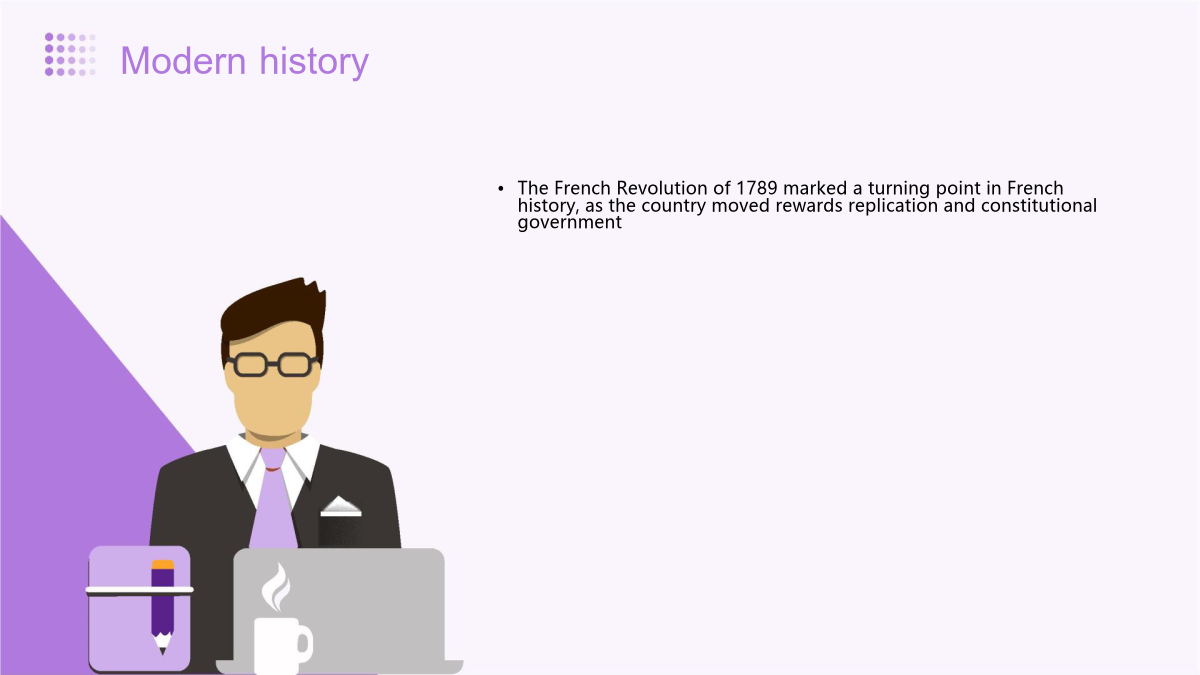 Modern history

• The French Revolution of 1789 marked a turning point in French history, as the country moved rewards replication and constitutional government